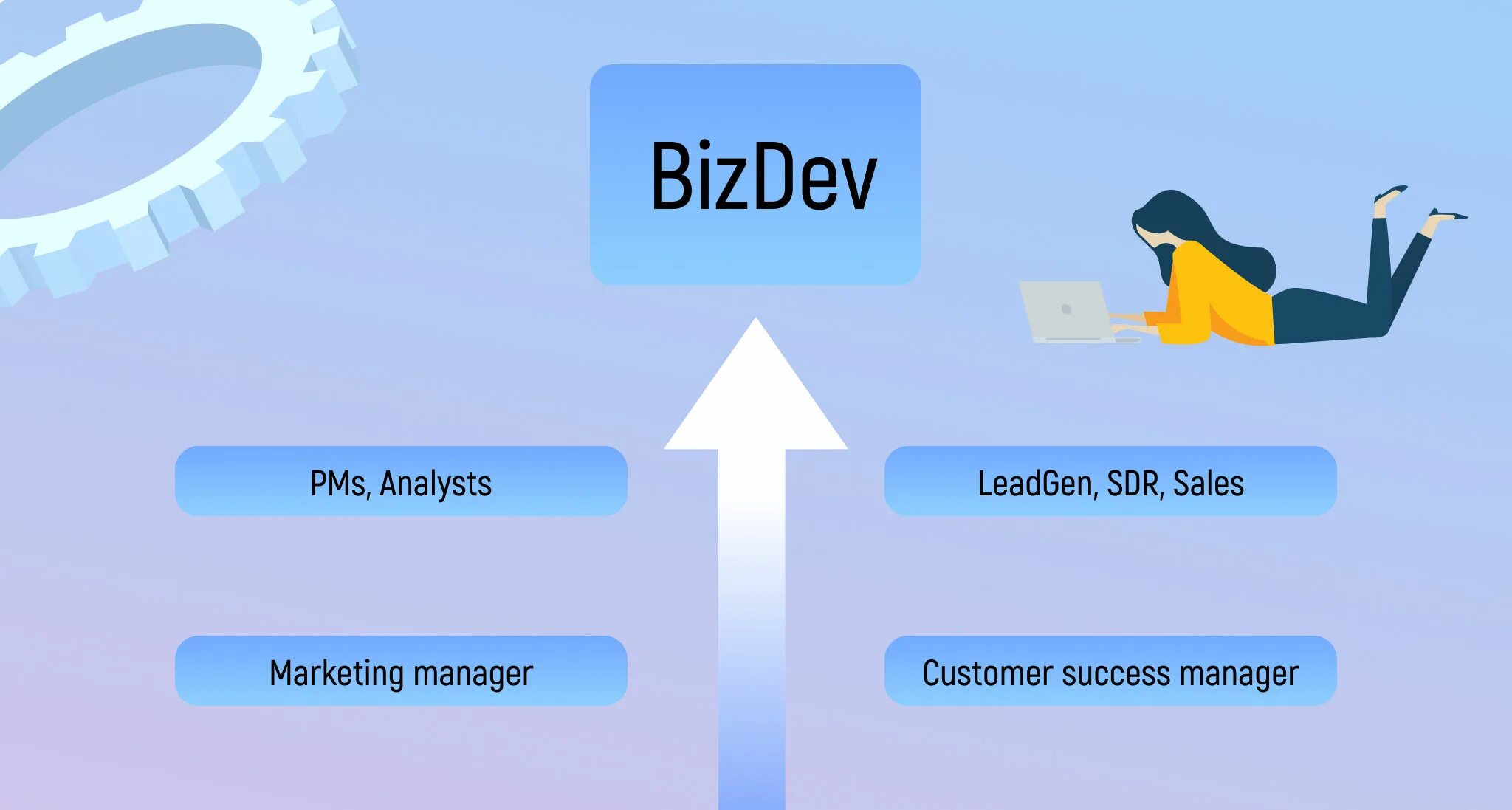 BizDev

PMs, Analysts

LeadGen, SDR, Sales

Marketing manager

Customer success manager